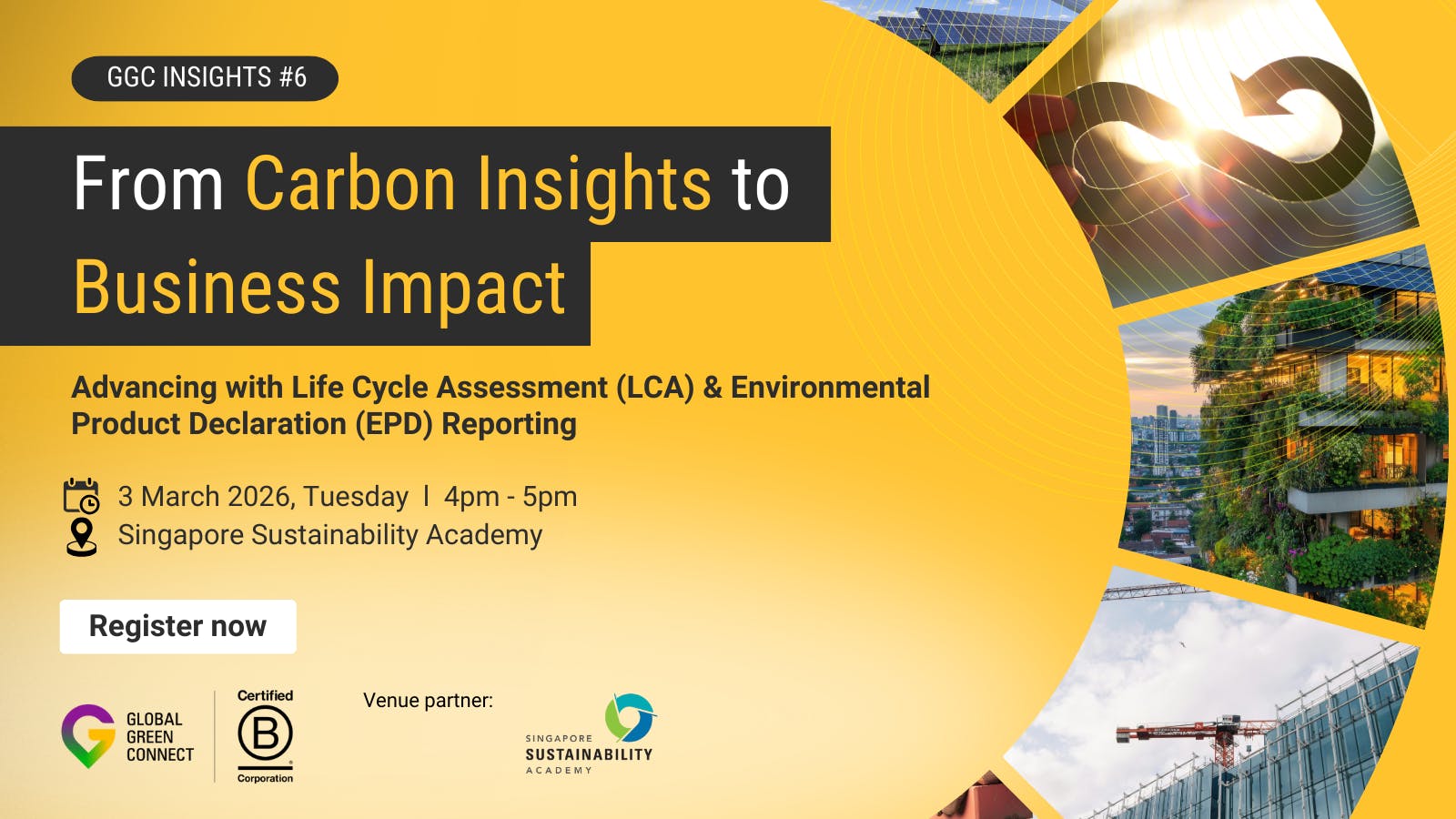 GGC INSIGHTS #6

From Carbon Insights to Business Impact

Advancing with Life Cycle Assessment (LCA) & Environmental Product Declaration (EPD) Reporting

3 March 2026, Tuesday I 4pm - 5pm
Singapore Sustainability Academy

Register now

GLOBAL GREEN CONNECT

Certified B Corporation

Venue partner:

SINGAPORE SUSTAINABILITY ACADEMY